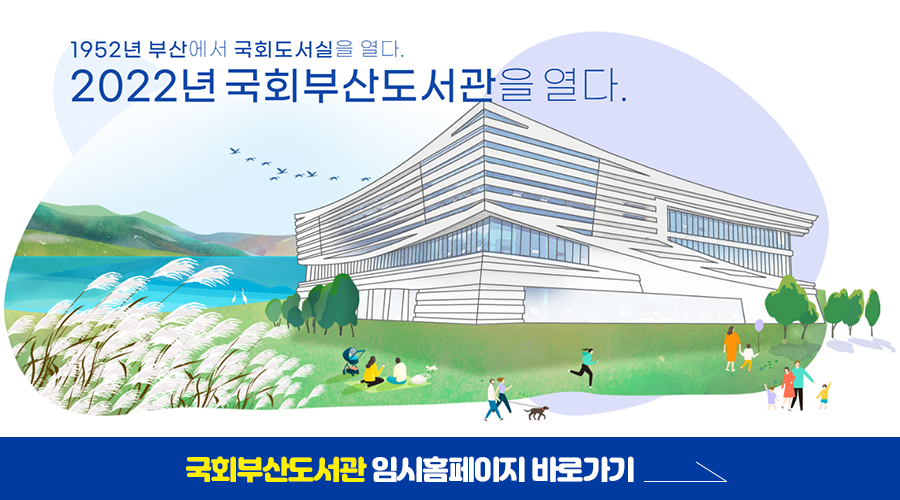 1952년 부산에서 국회도서실을 열다.
2022년 국회부산도서관을 열다.

국회부산도서관 임시홈페이지 바로가기